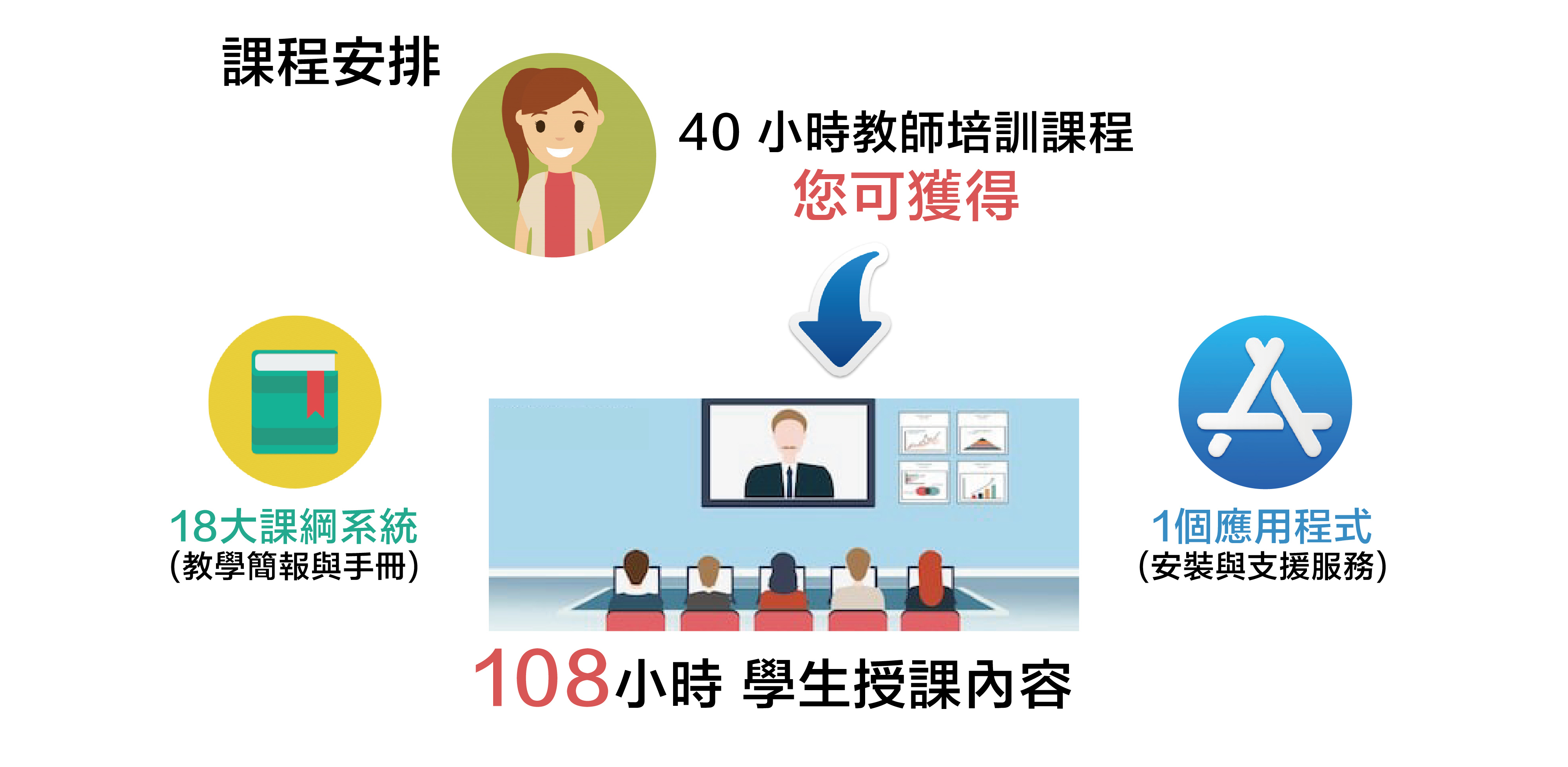 課程安排

40 小時教師培訓課程
您可獲得

18大課綱系統
(教學簡報與手冊)

1個應用程式
(安裝與支援服務)

108小時 學生授課內容